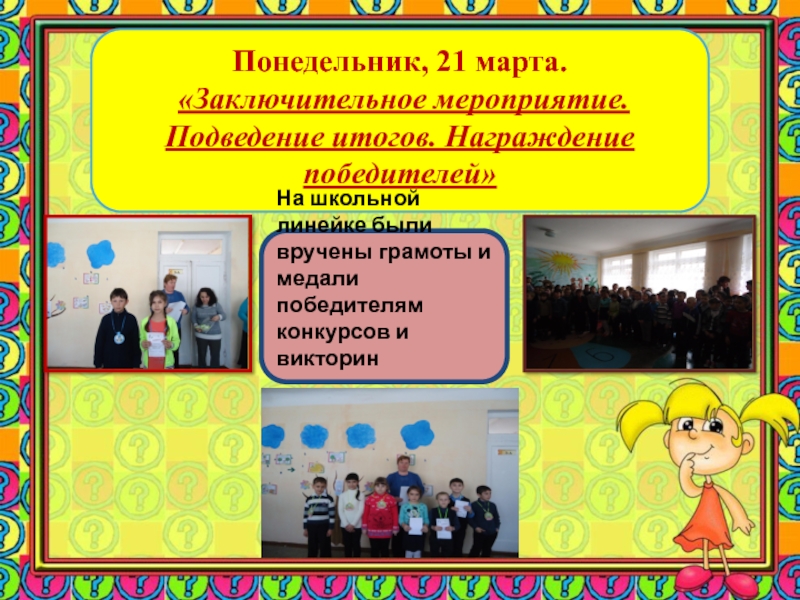 Понедельник, 21 марта.
«Заключительное мероприятие. Подведение итогов. Награждение победителей»

На школьной линейке были вручены грамоты и медали победителям конкурсов и викторин